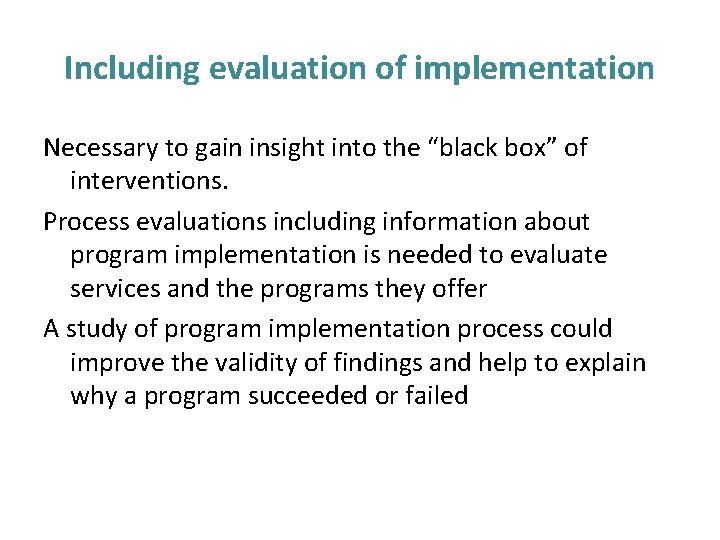 Including evaluation of implementation

Necessary to gain insight into the “black box” of interventions.

Process evaluations including information about program implementation is needed to evaluate services and the programs they offer

A study of program implementation process could improve the validity of findings and help to explain why a program succeeded or failed